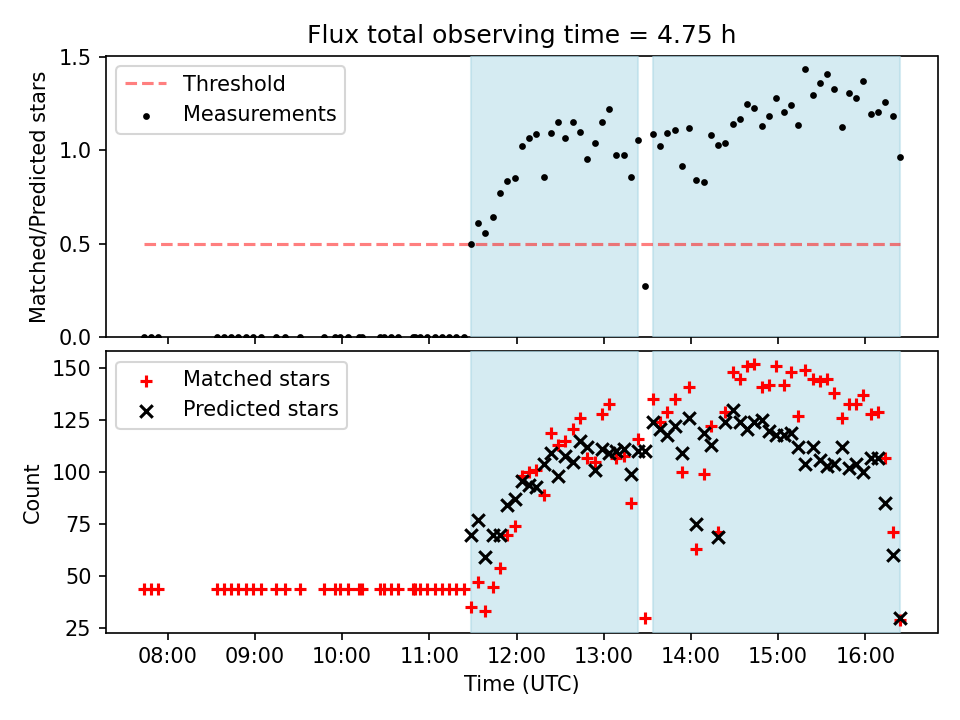 Flux total observing time = 4.75 h

Threshold
Measurements

Matched/Predicted stars

1.5
1.0
0.5
0.0

Matched stars
Predicted stars

Count

150
125
100
75
50
25

08:00
09:00
10:00
11:00
12:00
13:00
14:00
15:00
16:00

Time (UTC)